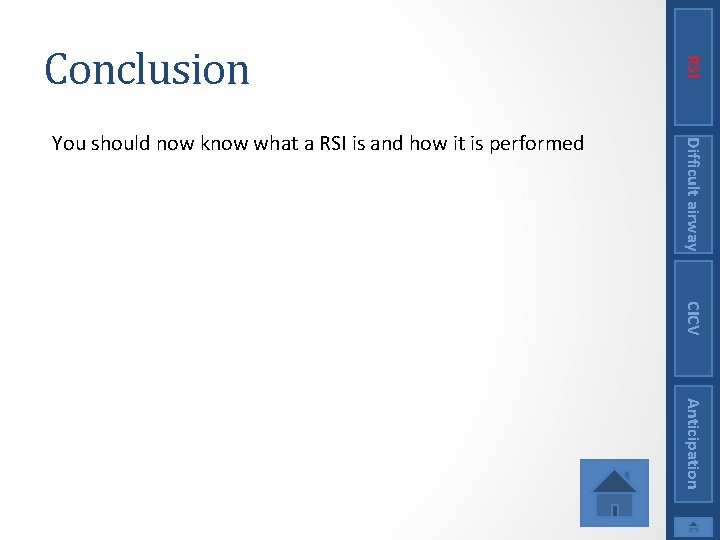 Conclusion

You should now know what a RSI is and how it is performed

RSI

Difficult airway

CICV

Anticipation